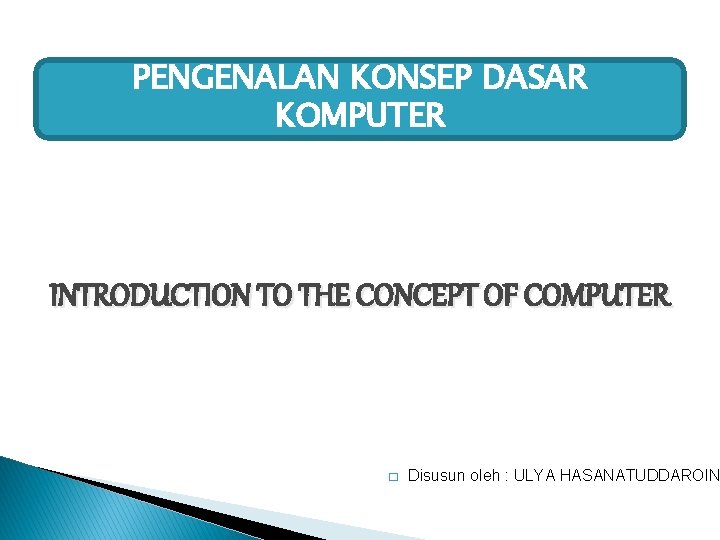 PENGENALAN KONSEP DASAR KOMPUTER

INTRODUCTION TO THE CONCEPT OF COMPUTER

Disusun oleh : ULYA HASANATUDDAROIN